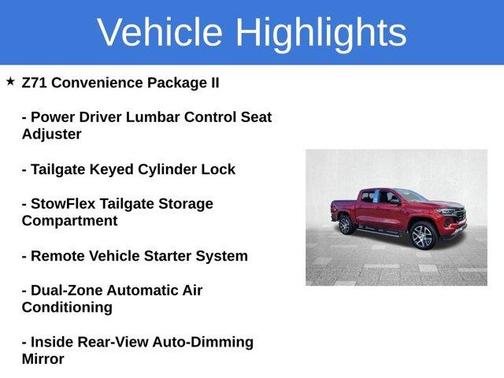 Vehicle Highlights

★ Z71 Convenience Package II

- Power Driver Lumbar Control Seat Adjuster

- Tailgate Keyed Cylinder Lock

- StowFlex Tailgate Storage Compartment

- Remote Vehicle Starter System

- Dual-Zone Automatic Air Conditioning

- Inside Rear-View Auto-Dimming Mirror